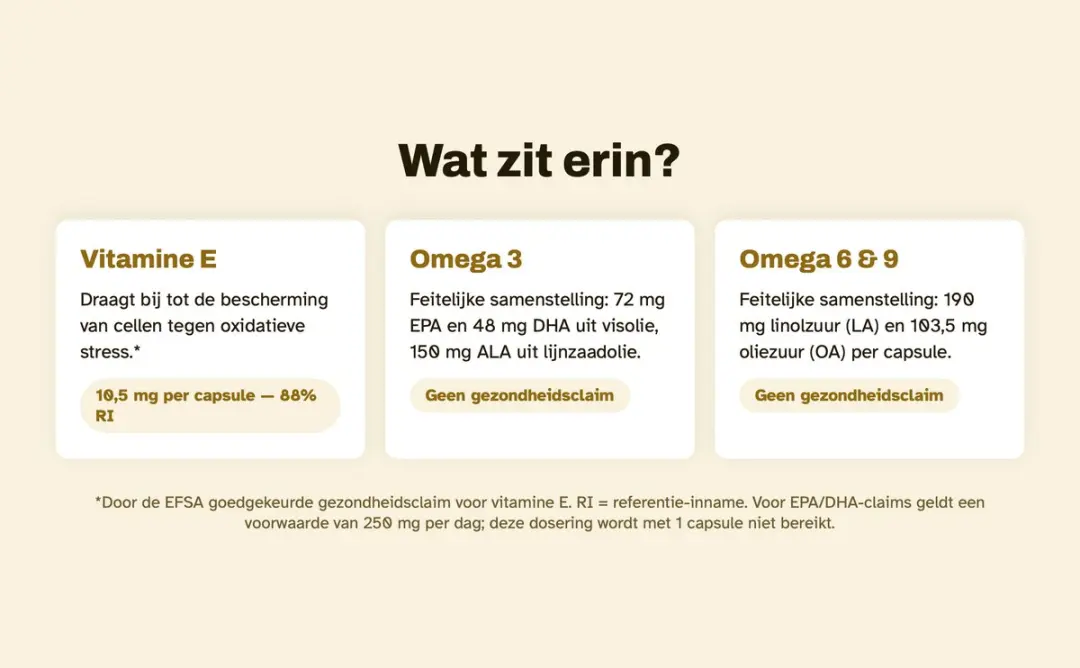 Wat zit erin?

Vitamine E

Draagt bij tot de bescherming van cellen tegen oxidatieve stress.*

10,5 mg per capsule — 88% RI

Omega 3

Feitelijke samenstelling: 72 mg EPA en 48 mg DHA uit visolie, 150 mg ALA uit lijnzaadolie.

Geen gezondheidsclaim

Omega 6 & 9

Feitelijke samenstelling: 190 mg linolzuur (LA) en 103,5 mg oliezuur (OA) per capsule.

Geen gezondheidsclaim

*Door de EFSA goedgekeurde gezondheidsclaim voor vitamine E. RI = referentie-inname. Voor EPA/DHA-claims geldt een voorwaarde van 250 mg per dag; deze dosering wordt met 1 capsule niet bereikt.